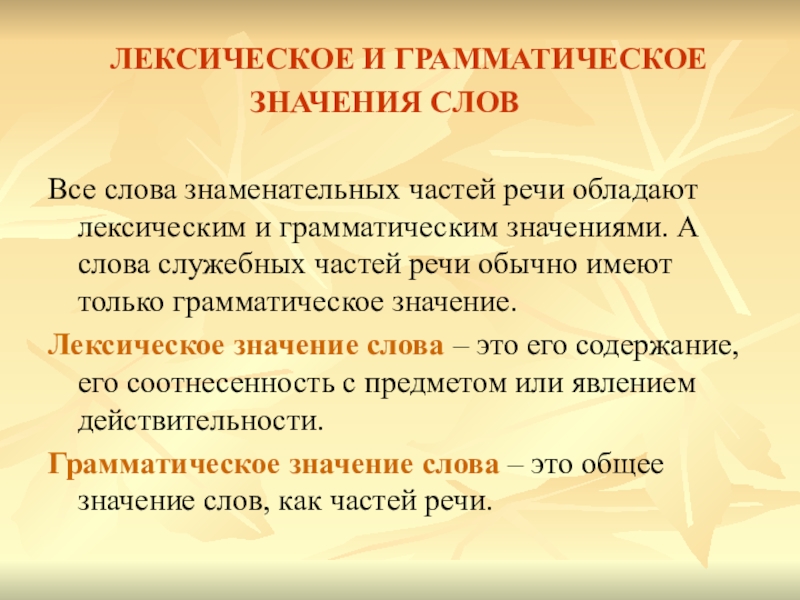 ЛЕКСИЧЕСКОЕ И ГРАММАТИЧЕСКОЕ ЗНАЧЕНИЯ СЛОВ

Все слова знаменательных частей речи обладают лексическим и грамматическим значениями. А слова служебных частей речи обычно имеют только грамматическое значение.

Лексическое значение слова – это его содержание, его соотнесенность с предметом или явлением действительности.

Грамматическое значение слова – это общее значение слов, как частей речи.